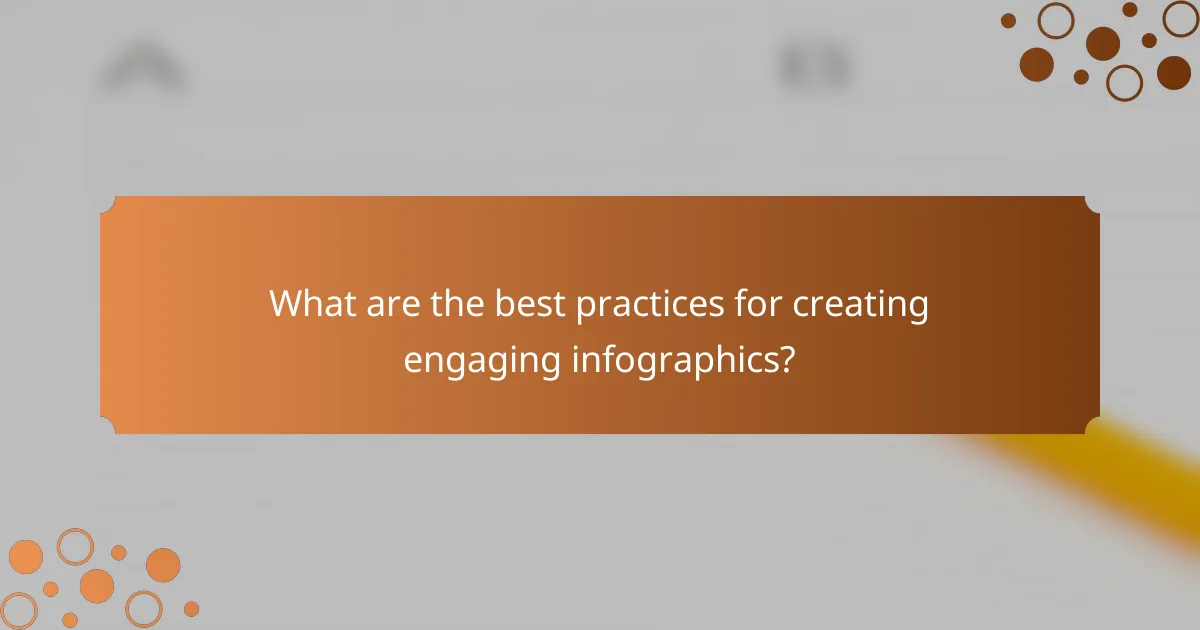 What are the best practices for creating engaging infographics?